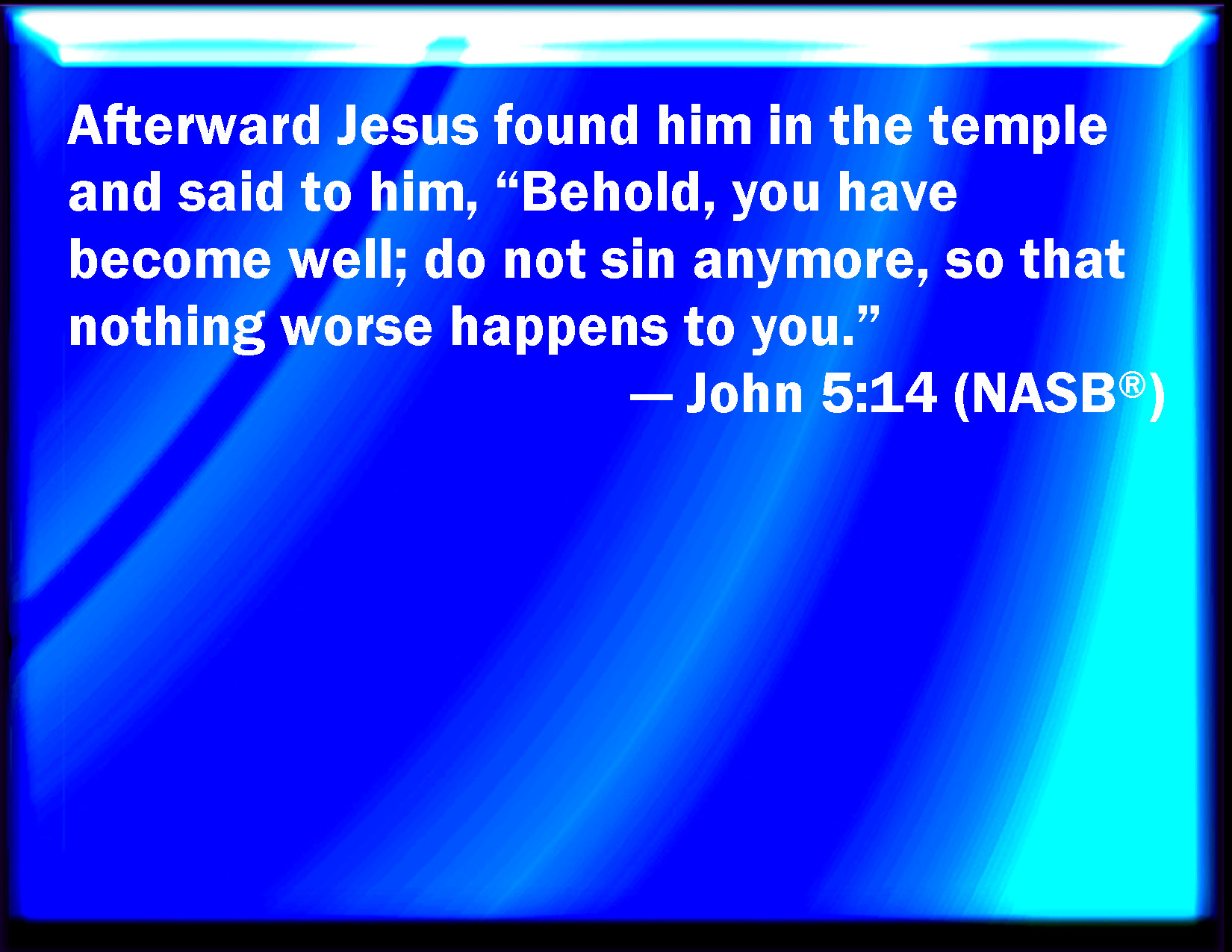 Afterward Jesus found him in the temple and said to him, “Behold, you have become well; do not sin anymore, so that nothing worse happens to you.”

— John 5:14 (NASB®)